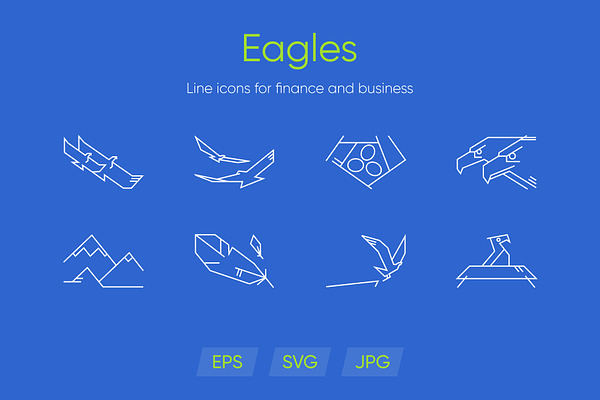 Eagles

Line icons for finance and business

EPS SVG JPG